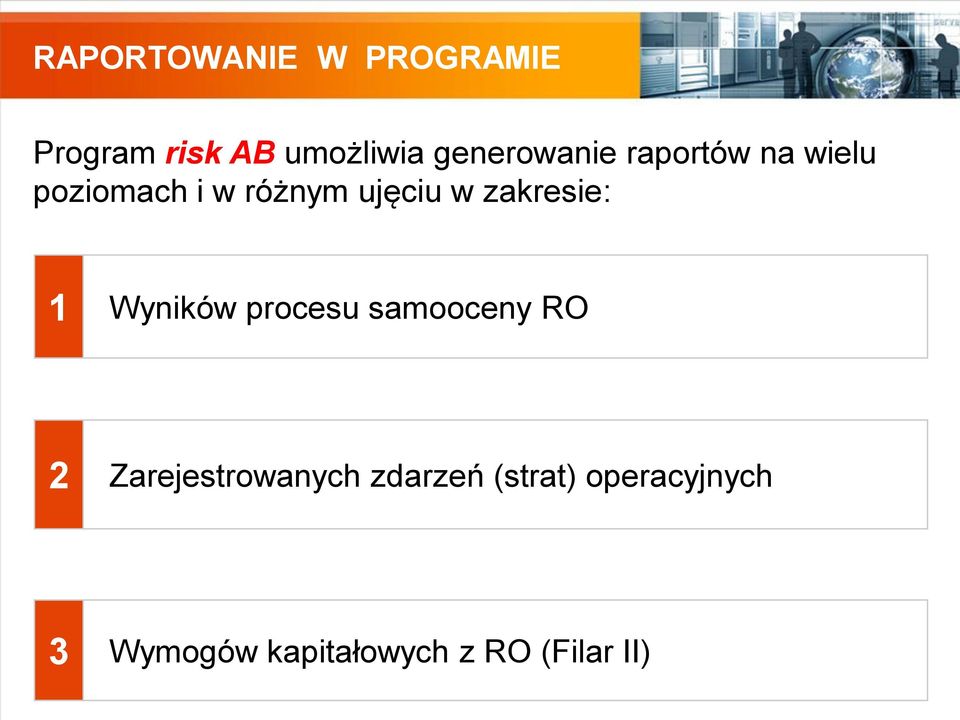 RAPORTOWANIE W PROGRAMIE

Program risk AB umożliwia generowanie raportów na wielu poziomach i w różnym ujęciu w zakresie:

1 Wyników procesu samooceny RO

2 Zarejestrowanych zdarzeń (strat) operacyjnych

3 Wymogów kapitałowych z RO (Filar II)